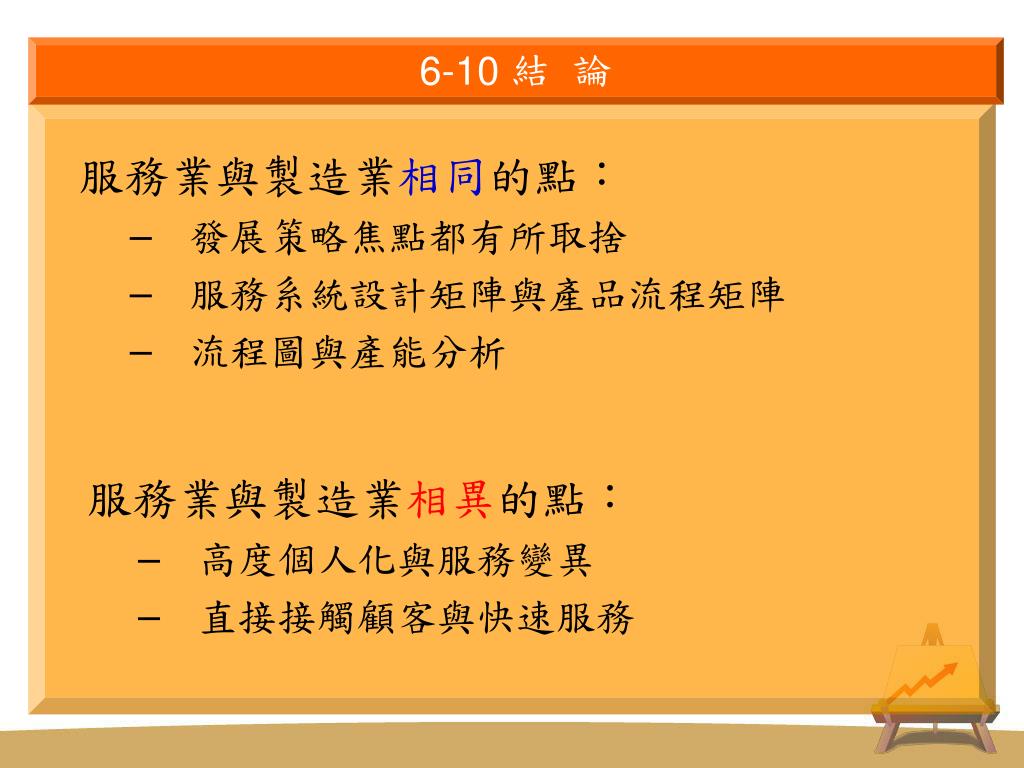 6-10 結 論

服務業與製造業相同的點：

– 發展策略焦點都有所取捨

– 服務系統設計矩陣與產品流程矩陣

– 流程圖與產能分析

服務業與製造業相異的點：

– 高度個人化與服務變異

– 直接接觸顧客與快速服務